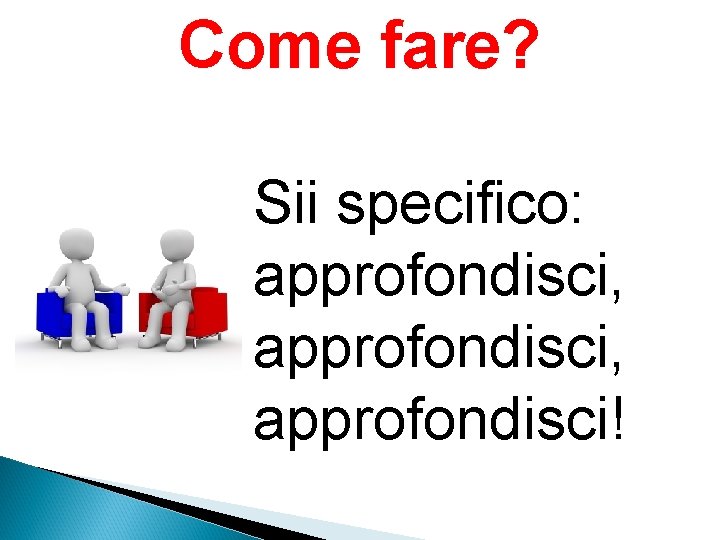 Come fare?

Sii specifico: approfondisci, approfondisci, approfondisci!